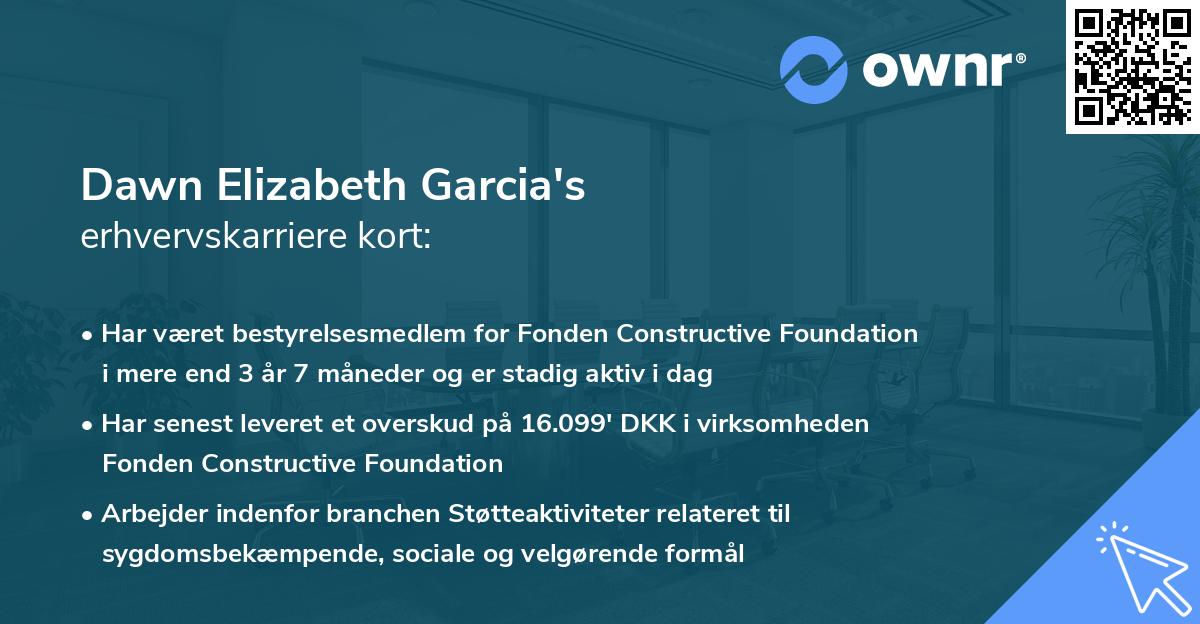 ownr®

Dawn Elizabeth Garcia's
erhvervskarriere kort:

• Har været bestyrelsesmedlem for Fonden Constructive Foundation i mere end 3 år 7 måneder og er stadig aktiv i dag

• Har senest leveret et overskud på 16.099' DKK i virksomheden Fonden Constructive Foundation

• Arbejder indenfor branchen Støtteaktiviteter relateret til sygdomsbekæmpende, sociale og velgørende formål